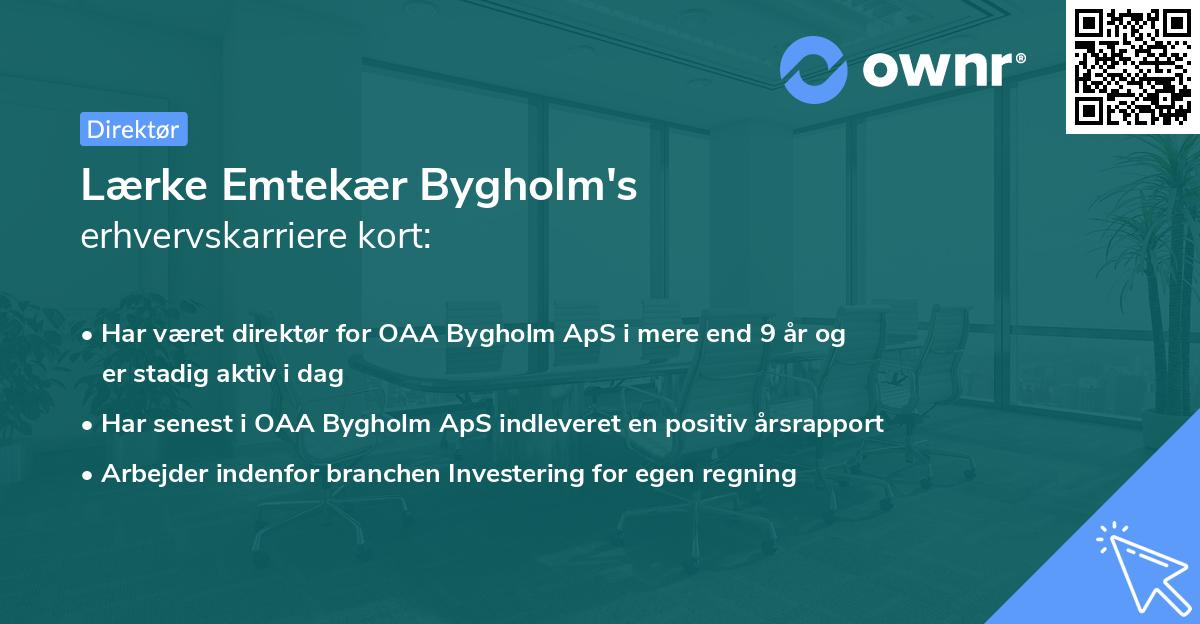 ownr®

Direktør

Lærke Emtekær Bygholm's
erhvervskarriere kort:

• Har været direktør for OAA Bygholm ApS i mere end 9 år og er stadig aktiv i dag
• Har senest i OAA Bygholm ApS indleveret en positiv årsrapport
• Arbejder indenfor branchen Investering for egen regning